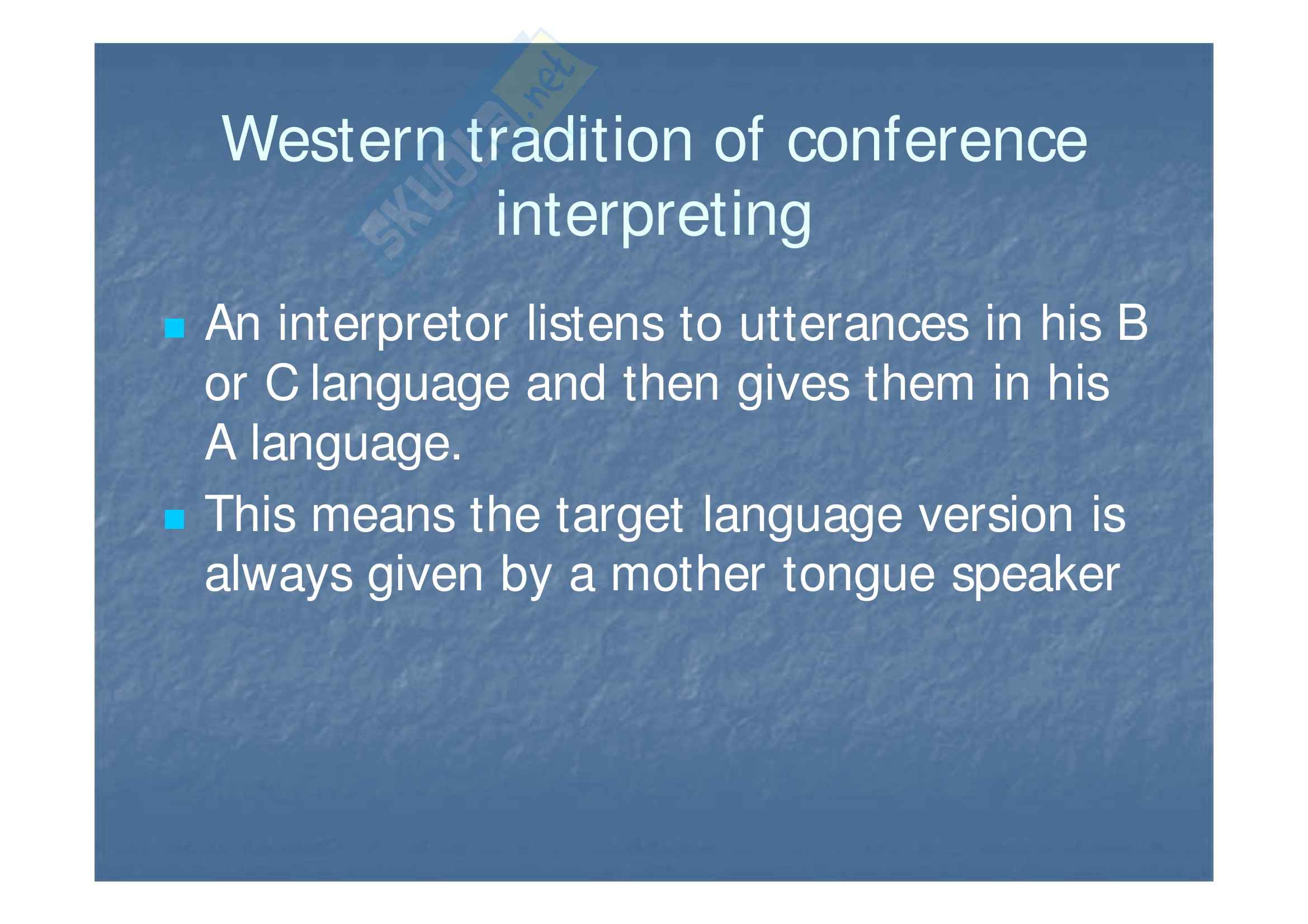 skuola.net

Western tradition of conference interpreting

An interpretor listens to utterances in his B or C language and then gives them in his A language.

This means the target language version is always given by a mother tongue speaker